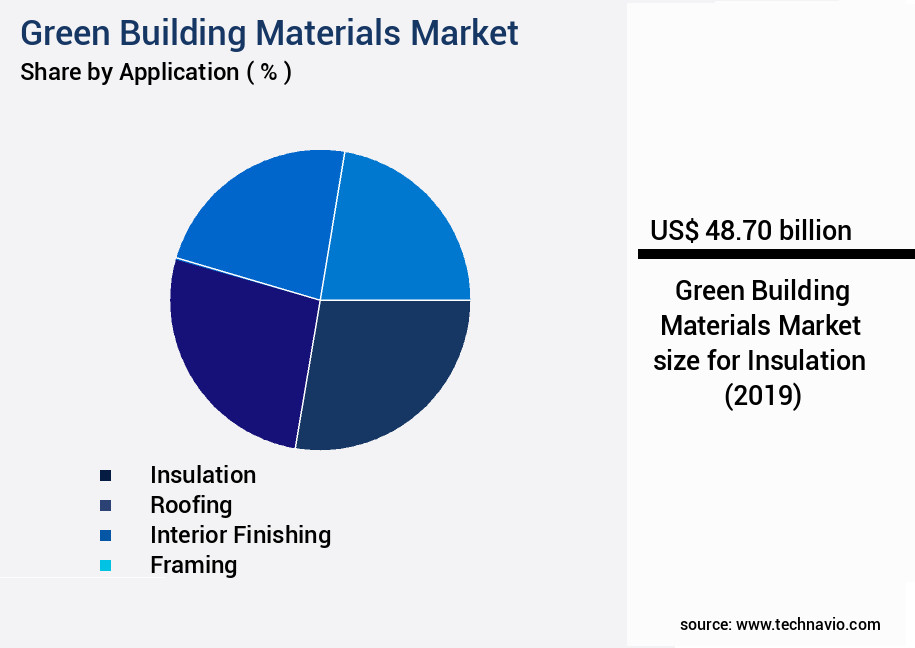 Green Building Materials Market
Share by Application ( % )

Insulation
Roofing
Interior Finishing
Framing

US$ 48.70 billion

Green Building Materials Market size for Insulation (2019)

source: www.technavio.com